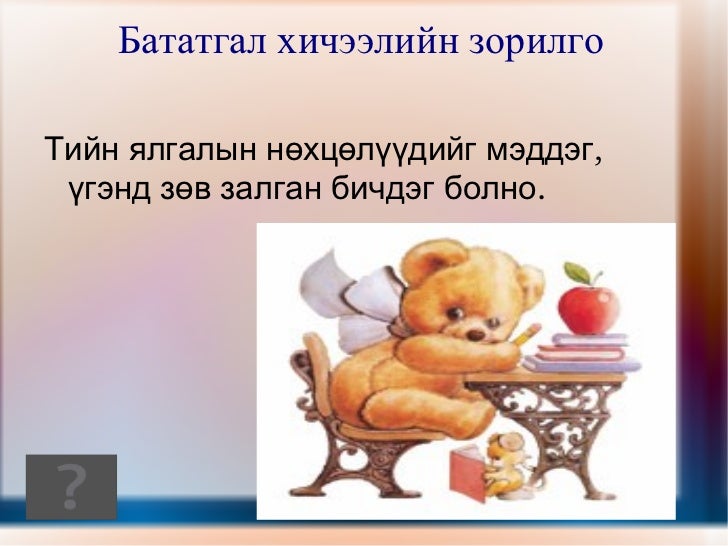 Бататгал хичээлийн зорилго

Тийн ялгалын нөхцөлүүдийг мэддэг, үгэнд зөв залган бичдэг болно.

?